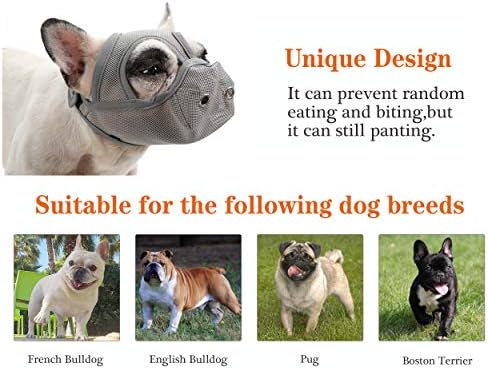 Unique Design

It can prevent random eating and biting,but it can still panting.

Suitable for the following dog breeds

French Bulldog

English Bulldog

Pug

Boston Terrier